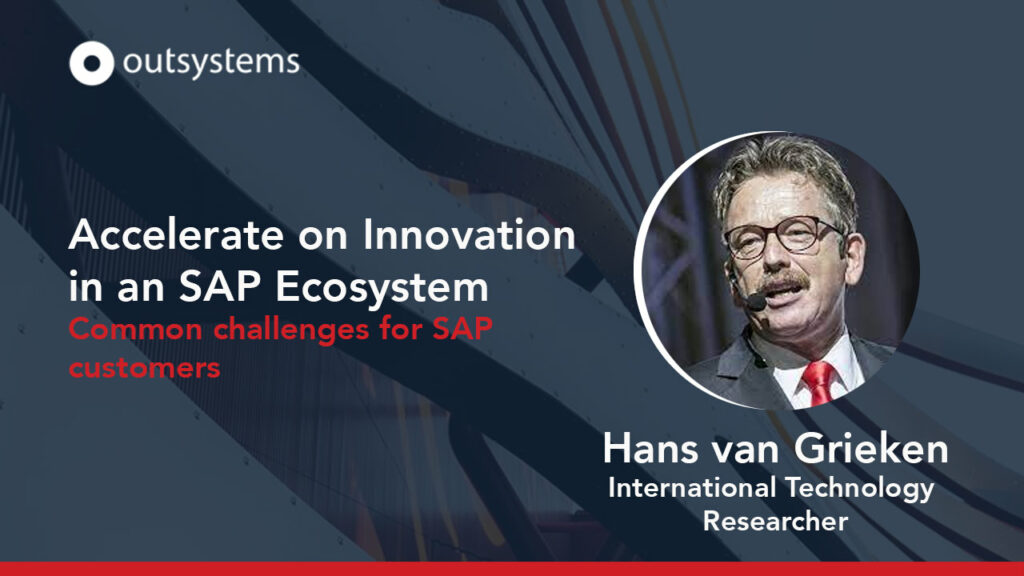 outsystems

Accelerate on Innovation in an SAP Ecosystem

Common challenges for SAP customers

Hans van Grieken

International Technology Researcher